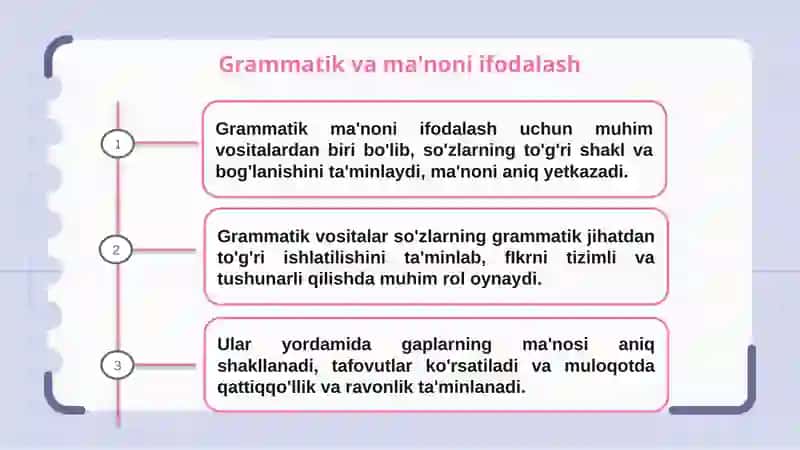 Grammatik va ma'noni ifodalash

1

Grammatik ma'noni ifodalash uchun muhim vositalardan biri bo'lib, so'zlarning to'g'ri shakl va bog'lanishini ta'minlaydi, ma'noni aniq yetkazadi.

2

Grammatik vositalar so'zlarning grammatik jihatdan to'g'ri ishlatilishini ta'minlab, fikrni tizimli va tushunarli qilishda muhim rol oynaydi.

3

Ular yordamida gaplarning ma'nosi aniq shakllanadi, tafovutlar ko'rsatiladi va muloqotda qattiqqo'llik va ravonlik ta'minlanadi.